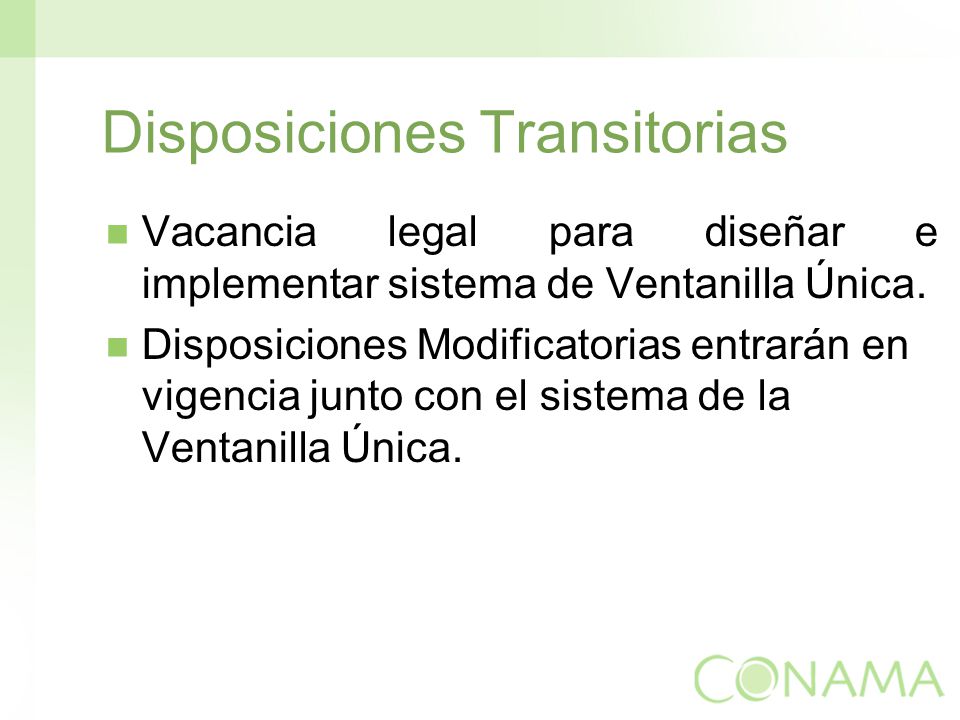 Disposiciones Transitorias

Vacancia legal para diseñar e implementar sistema de Ventanilla Única.

Disposiciones Modificatorias entrarán en vigencia junto con el sistema de la Ventanilla Única.

CONAMA